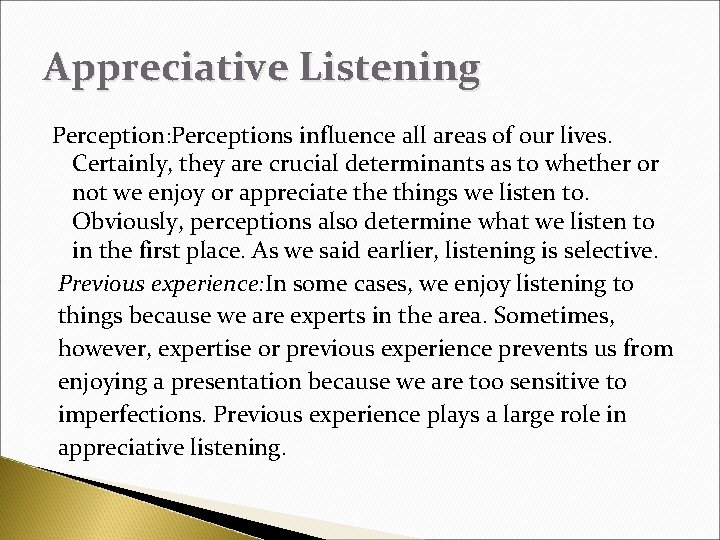 Appreciative Listening

Perception:Perceptions influence all areas of our lives. Certainly, they are crucial determinants as to whether or not we enjoy or appreciate the things we listen to. Obviously, perceptions also determine what we listen to in the first place. As we said earlier, listening is selective.

Previous experience:In some cases, we enjoy listening to things because we are experts in the area. Sometimes, however, expertise or previous experience prevents us from enjoying a presentation because we are too sensitive to imperfections. Previous experience plays a large role in appreciative listening.